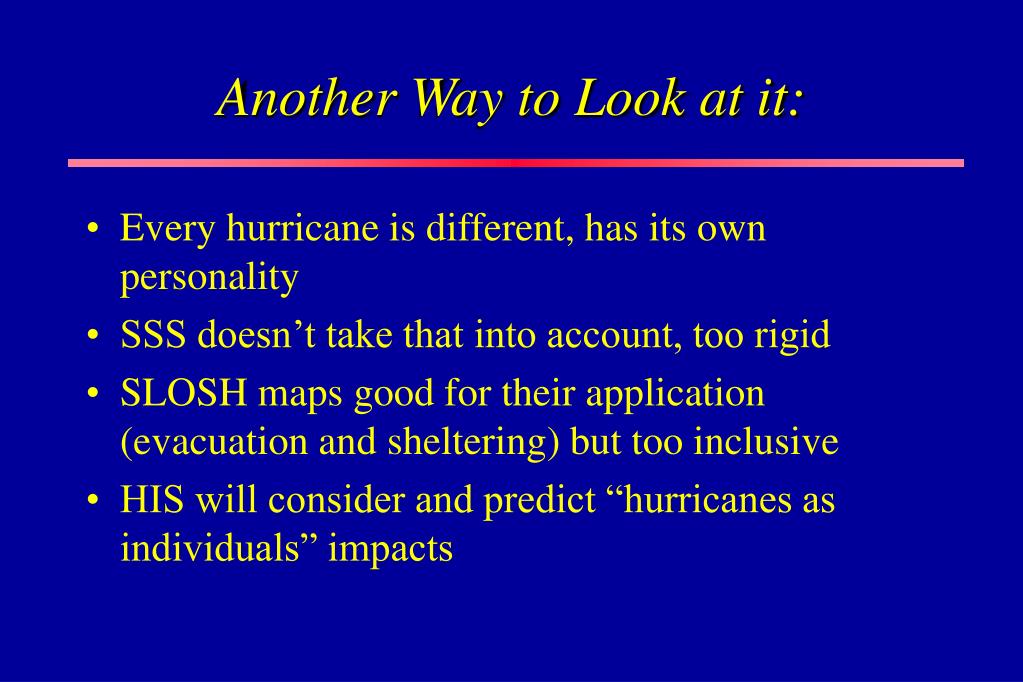 Another Way to Look at it:

• Every hurricane is different, has its own personality
• SSS doesn’t take that into account, too rigid
• SLOSH maps good for their application (evacuation and sheltering) but too inclusive
• HIS will consider and predict “hurricanes as individuals” impacts